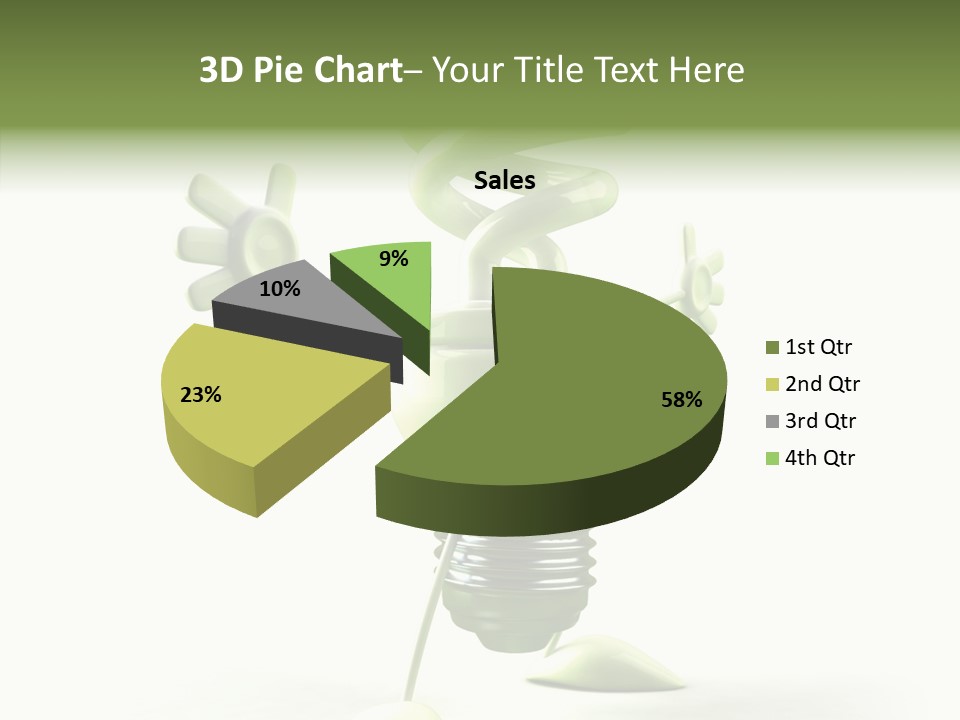 3D Pie Chart– Your Title Text Here

Sales

9%
10%
23%
58%

1st Qtr
2nd Qtr
3rd Qtr
4th Qtr